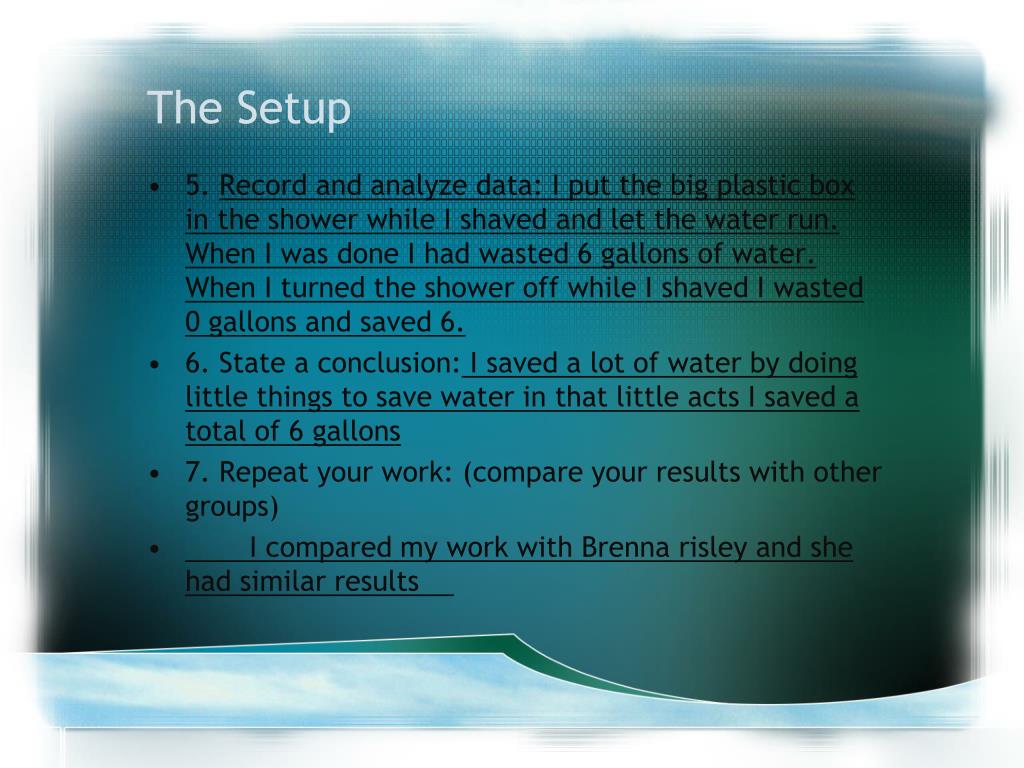 The Setup

• 5. Record and analyze data: I put the big plastic box in the shower while I shaved and let the water run. When I was done I had wasted 6 gallons of water. When I turned the shower off while I shaved I wasted 0 gallons and saved 6.

• 6. State a conclusion: I saved a lot of water by doing little things to save water in that little acts I saved a total of 6 gallons

• 7. Repeat your work: (compare your results with other groups)

• I compared my work with Brenna risley and she had similar results